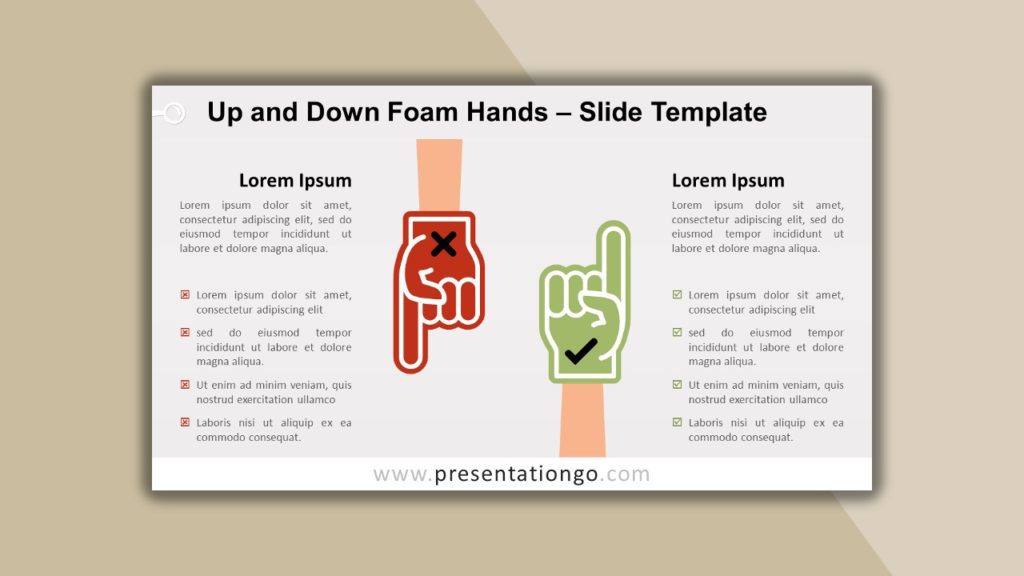 Up and Down Foam Hands – Slide Template

Lorem Ipsum

Lorem ipsum dolor sit amet, consectetur adipiscing elit, sed do eiusmod tempor incididunt ut labore et dolore magna aliqua.

Lorem ipsum dolor sit amet, consectetur adipiscing elit

sed do eiusmod tempor incididunt ut labore et dolore magna aliqua.

Ut enim ad minim veniam, quis nostrud exercitation ullamco

Laboris nisi ut aliquip ex ea commodo consequat.

Lorem Ipsum

Lorem ipsum dolor sit amet, consectetur adipiscing elit, sed do eiusmod tempor incididunt ut labore et dolore magna aliqua.

Lorem ipsum dolor sit amet, consectetur adipiscing elit

sed do eiusmod tempor incididunt ut labore et dolore magna aliqua.

Ut enim ad minim veniam, quis nostrud exercitation ullamco

Laboris nisi ut aliquip ex ea commodo consequat.

www.presentationgo.com